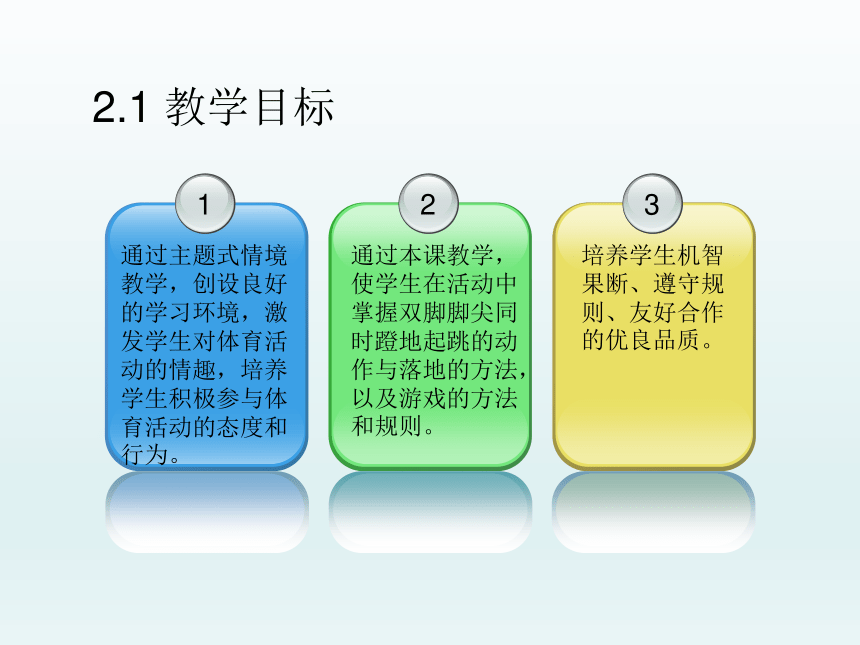 2.1 教学目标

1

通过主题式情境教学，创设良好的学习环境，激发学生对体育活动的情趣，培养学生积极参与体育活动的态度和行为。

2

通过本课教学，使学生在活动中掌握双脚脚尖同时蹬地起跳的动作与落地的方法，以及游戏的方法和规则。

3

培养学生机智果断、遵守规则、友好合作的优良品质。